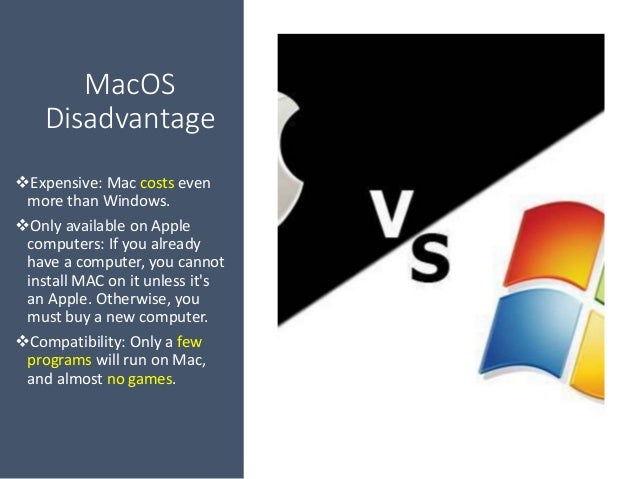 MacOS Disadvantage

❖Expensive: Mac costs even more than Windows.

❖Only available on Apple computers: If you already have a computer, you cannot install MAC on it unless it's an Apple. Otherwise, you must buy a new computer.

❖Compatibility: Only a few programs will run on Mac, and almost no games.

VS